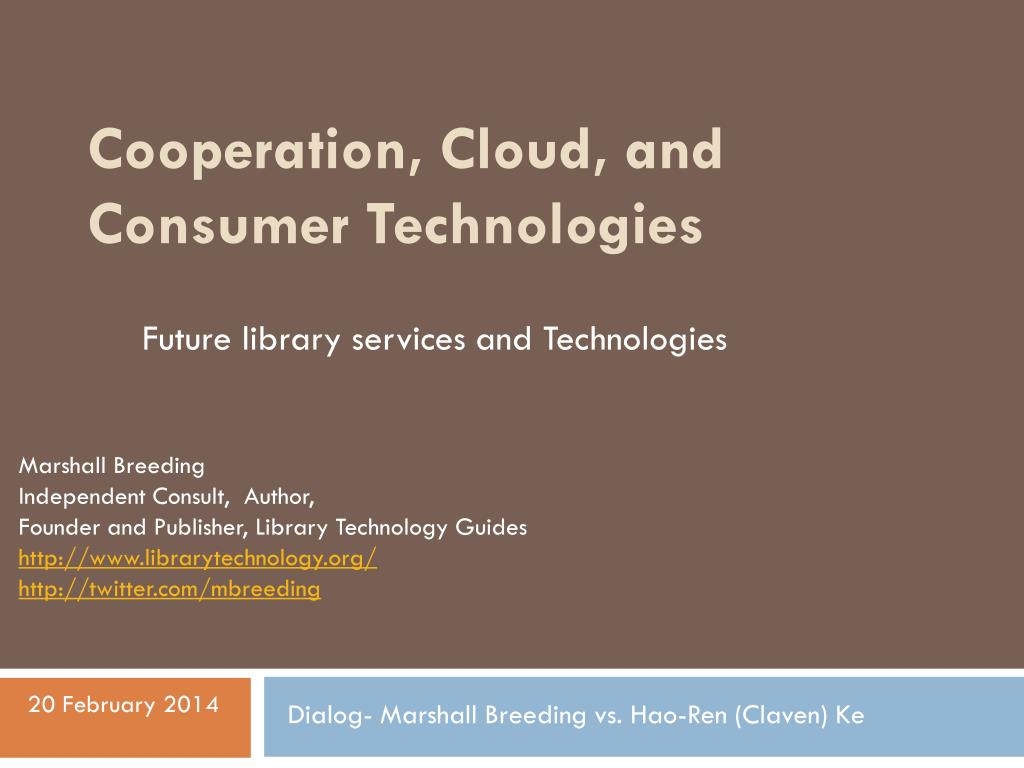 Cooperation, Cloud, and Consumer Technologies

Future library services and Technologies

Marshall Breeding
Independent Consult, Author,
Founder and Publisher, Library Technology Guides
http://www.librarytechnology.org/
http://twitter.com/mbreeding

20 February 2014

Dialog- Marshall Breeding vs. Hao-Ren (Claven) Ke